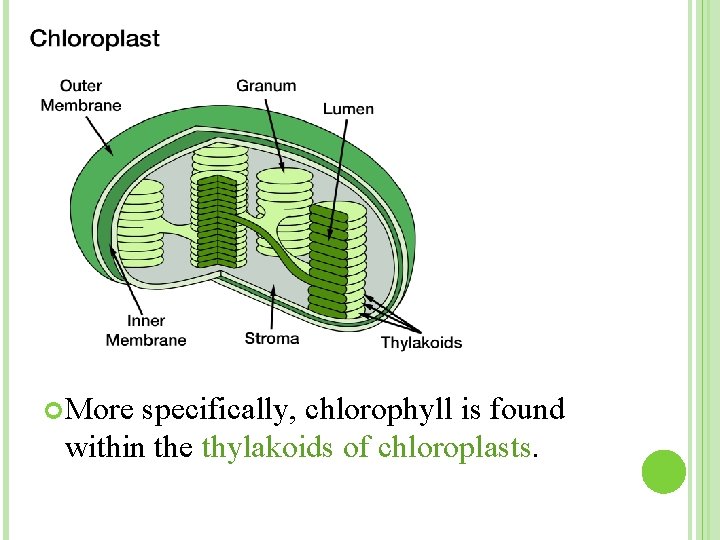 Chloroplast

Outer Membrane

Granum

Lumen

Inner Membrane

Stroma

Thylakoids

More specifically, chlorophyll is found within the thylakoids of chloroplasts.